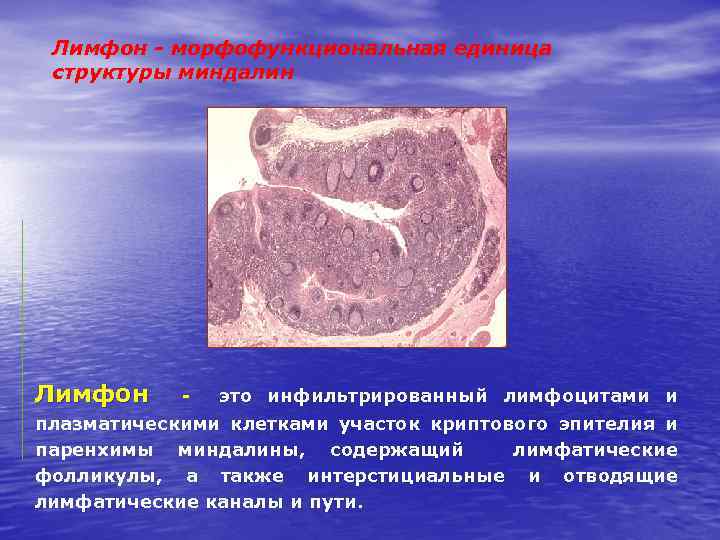 Лимфон - морфофункциональная единица структуры миндалин

Лимфон - это инфильтрированный лимфоцитами и плазматическими клетками участок криптового эпителия и паренхимы миндалины, содержащий лимфатические фолликулы, а также интерстициальные и отводящие лимфатические каналы и пути.